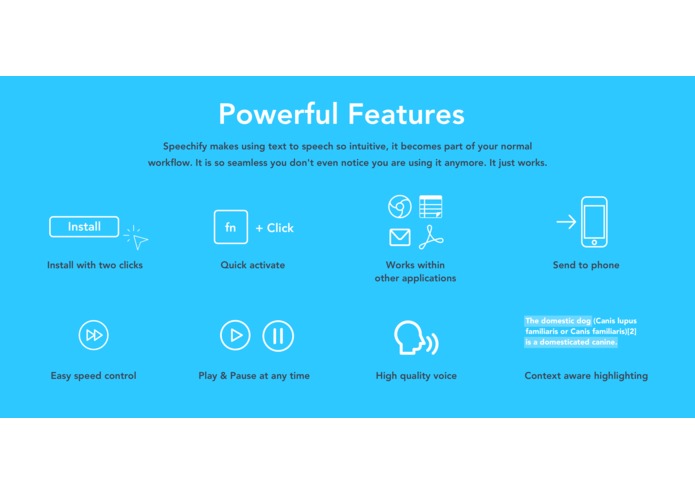 Powerful Features

Speechify makes using text to speech so intuitive, it becomes part of your normal workflow. It is so seamless you don't even notice you are using it anymore. It just works.

Install

Install with two clicks

fn + Click

Quick activate

Works within other applications

Send to phone

Easy speed control

Play & Pause at any time

High quality voice

The domestic dog (Canis lupus familiaris or Canis familiaris)[2] is a domesticated canine.

Context aware highlighting